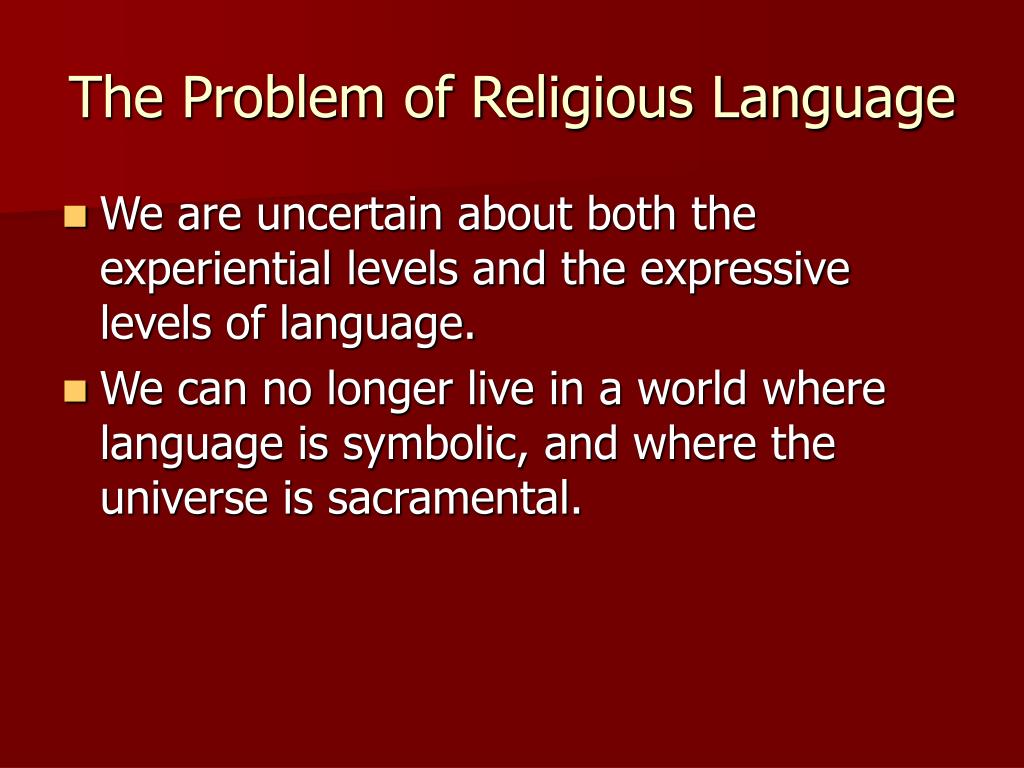 The Problem of Religious Language

We are uncertain about both the experiential levels and the expressive levels of language.

We can no longer live in a world where language is symbolic, and where the universe is sacramental.